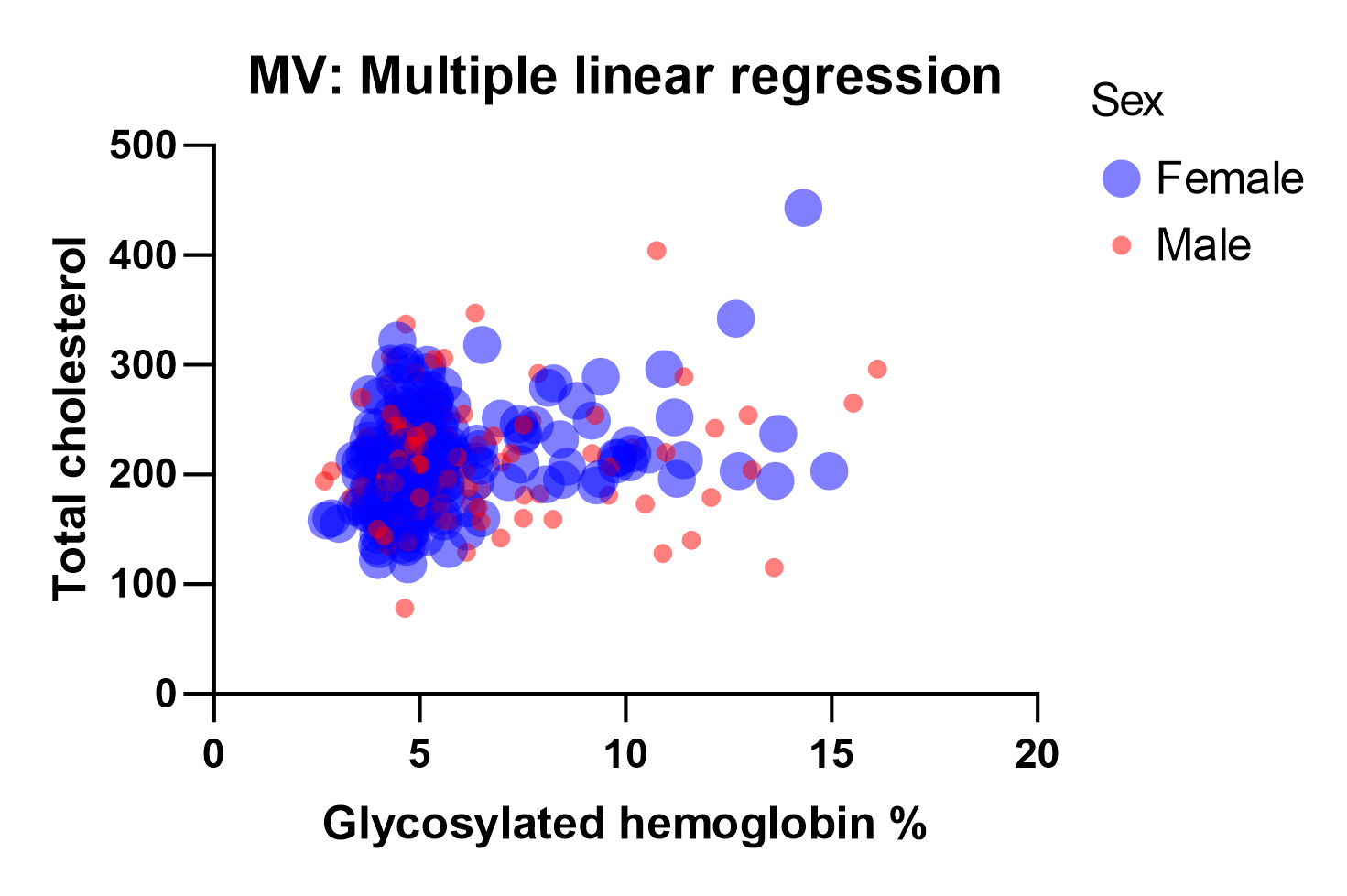 MV: Multiple linear regression

Sex
Female
Male

Total cholesterol

500
400
300
200
100
0

0
5
10
15
20

Glycosylated hemoglobin %